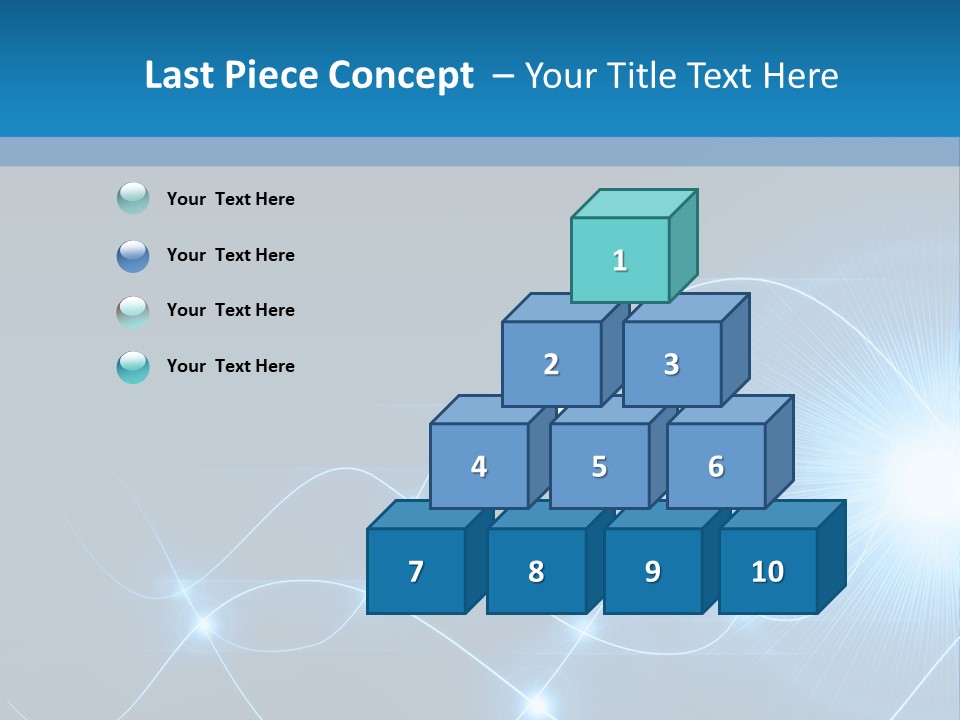 Last Piece Concept – Your Title Text Here

Your Text Here

Your Text Here

Your Text Here

Your Text Here

1

2 3

4 5 6

7 8 9 10